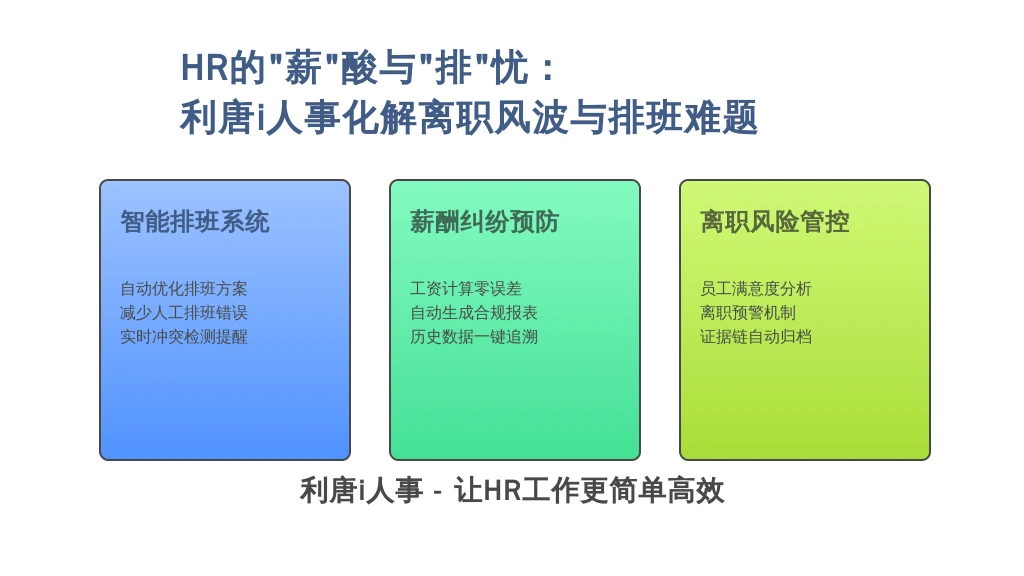 HR的"薪"酸与"排"忧：
利唐i人事化解离职风波与排班难题

智能排班系统

自动优化排班方案
减少人工排班错误
实时冲突检测提醒

薪酬纠纷预防

工资计算零误差
自动生成合规报表
历史数据一键追溯

离职风险管控

员工满意度分析
离职预警机制
证据链自动归档

利唐i人事 - 让HR工作更简单高效